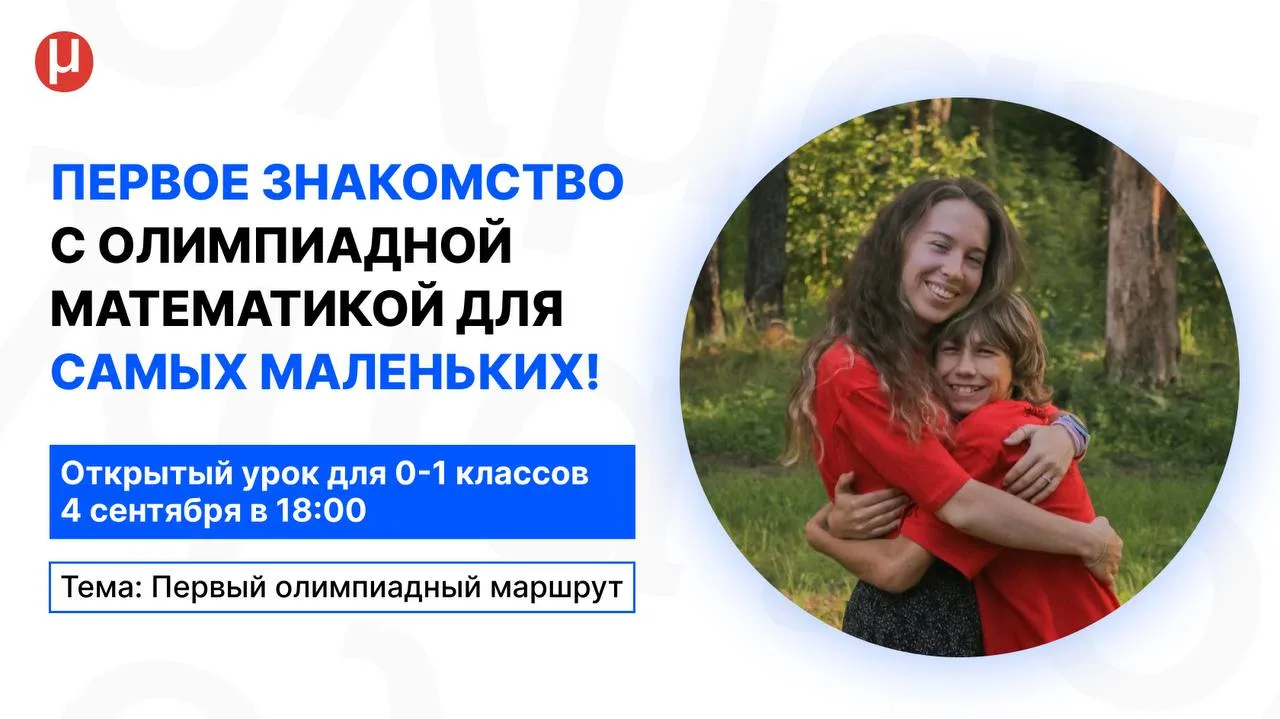 μ

ПЕРВОЕ ЗНАКОМСТВО С ОЛИМПИАДНОЙ МАТЕМАТИКОЙ ДЛЯ САМЫХ МАЛЕНЬКИХ!

Открытый урок для 0-1 классов
4 сентября в 18:00

Тема: Первый олимпиадный маршрут